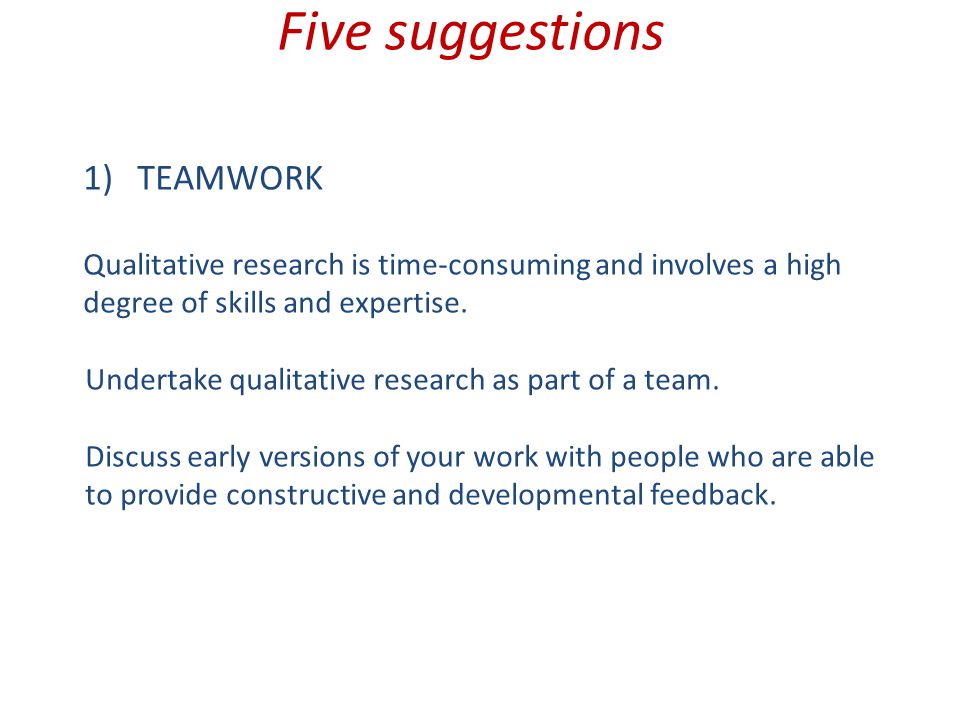 Five suggestions

1) TEAMWORK

Qualitative research is time-consuming and involves a high degree of skills and expertise.

Undertake qualitative research as part of a team.

Discuss early versions of your work with people who are able to provide constructive and developmental feedback.